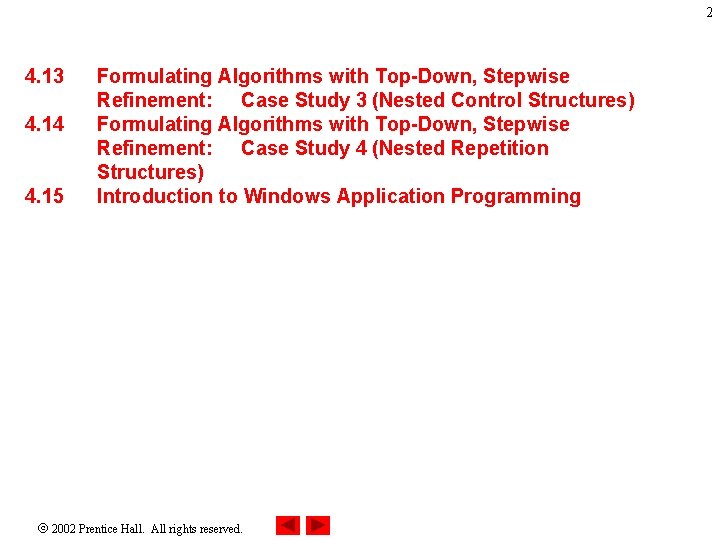 2

4.13 Formulating Algorithms with Top-Down, Stepwise Refinement: Case Study 3 (Nested Control Structures)
4.14 Formulating Algorithms with Top-Down, Stepwise Refinement: Case Study 4 (Nested Repetition Structures)
4.15 Introduction to Windows Application Programming

© 2002 Prentice Hall. All rights reserved.